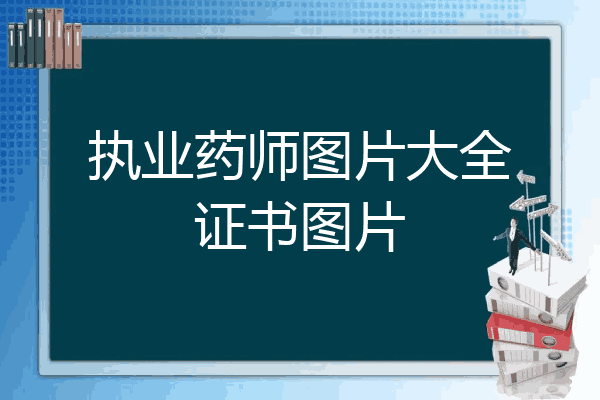 执业药师图片大全证书图片